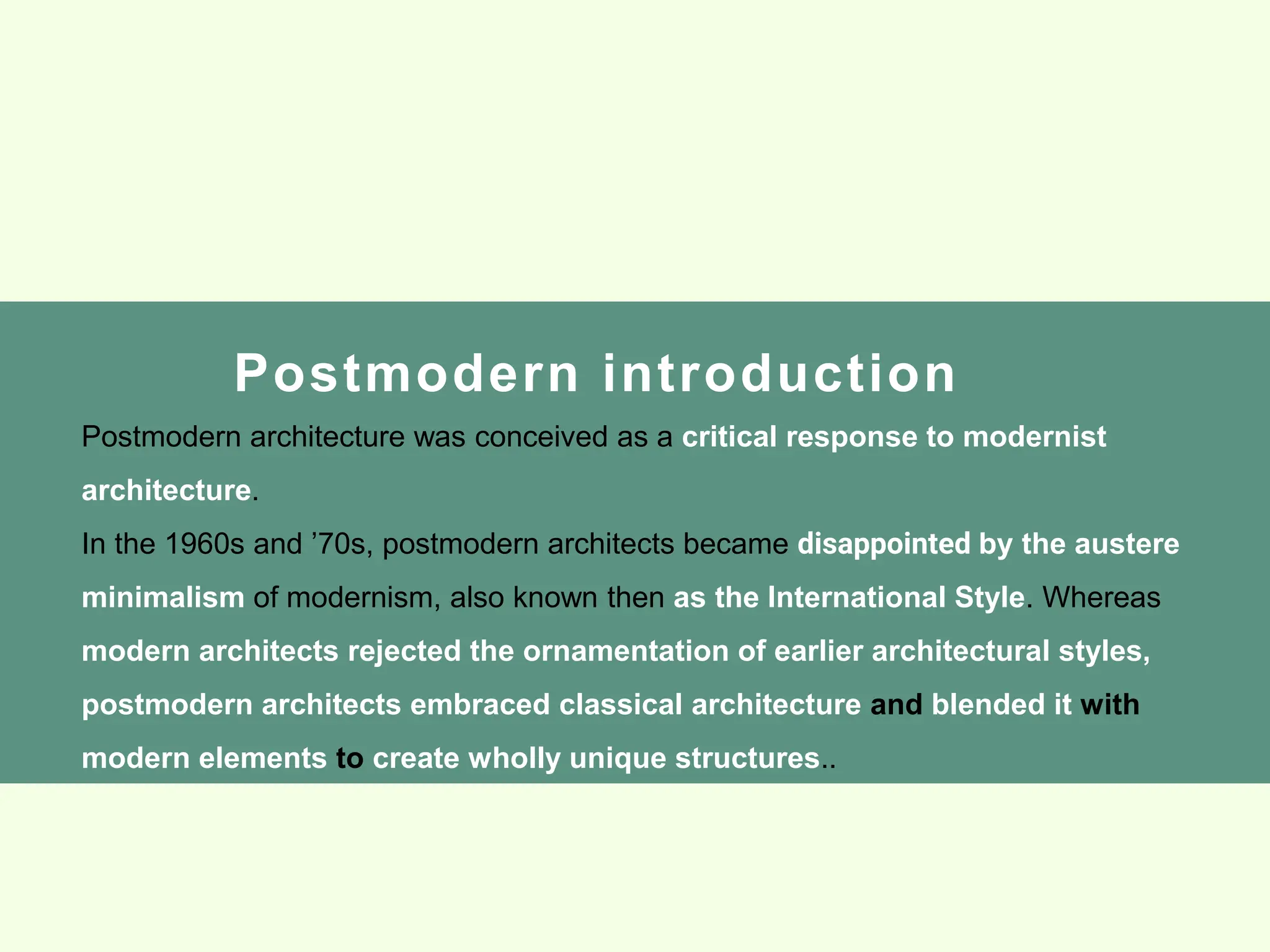 Postmodern introduction

Postmodern architecture was conceived as a critical response to modernist architecture.

In the 1960s and ’70s, postmodern architects became disappointed by the austere minimalism of modernism, also known then as the International Style. Whereas modern architects rejected the ornamentation of earlier architectural styles, postmodern architects embraced classical architecture and blended it with modern elements to create wholly unique structures..